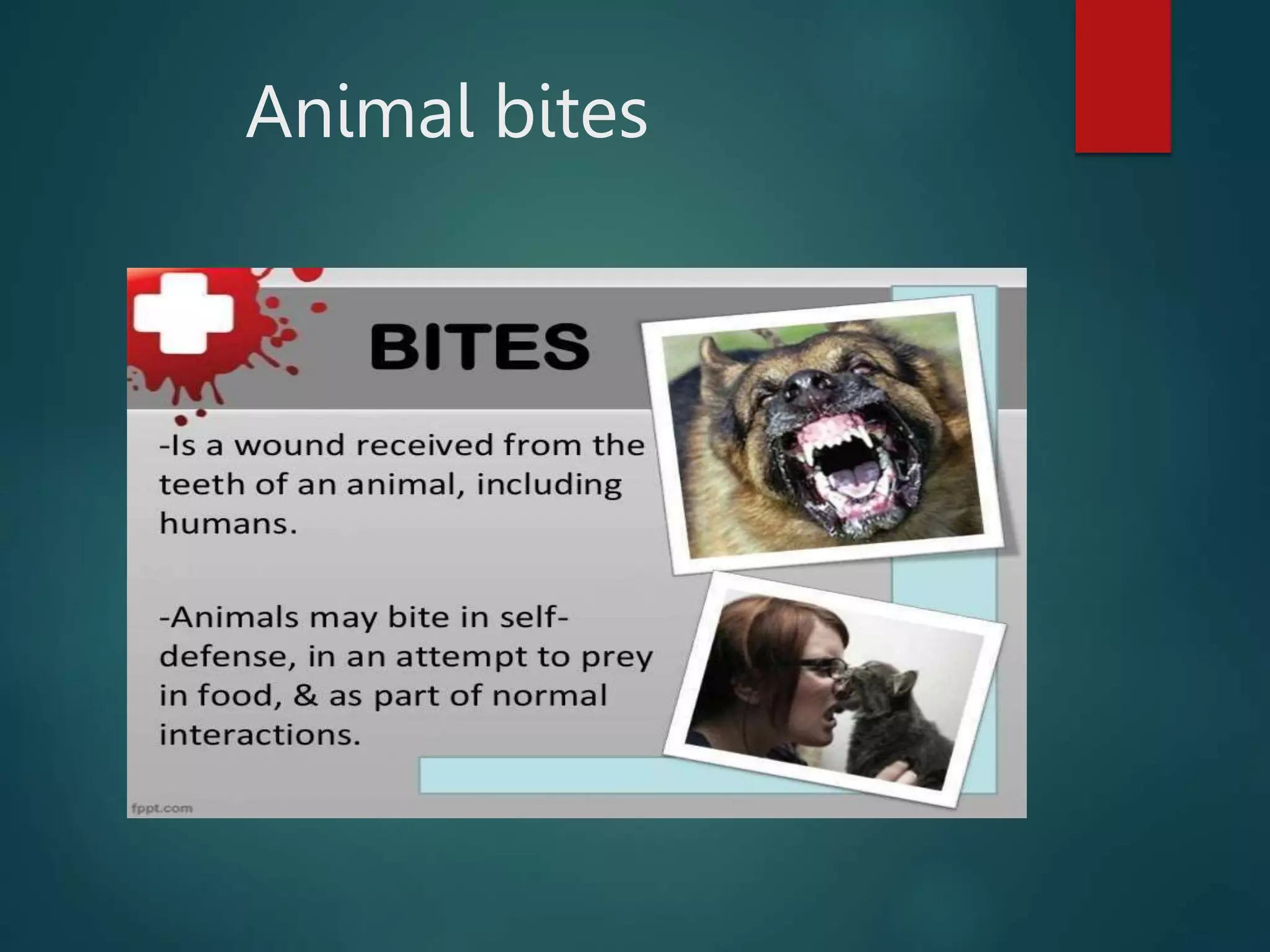 Animal bites

BITES

-Is a wound received from the teeth of an animal, including humans.

-Animals may bite in self-defense, in an attempt to prey in food, & as part of normal interactions.

fppt.com